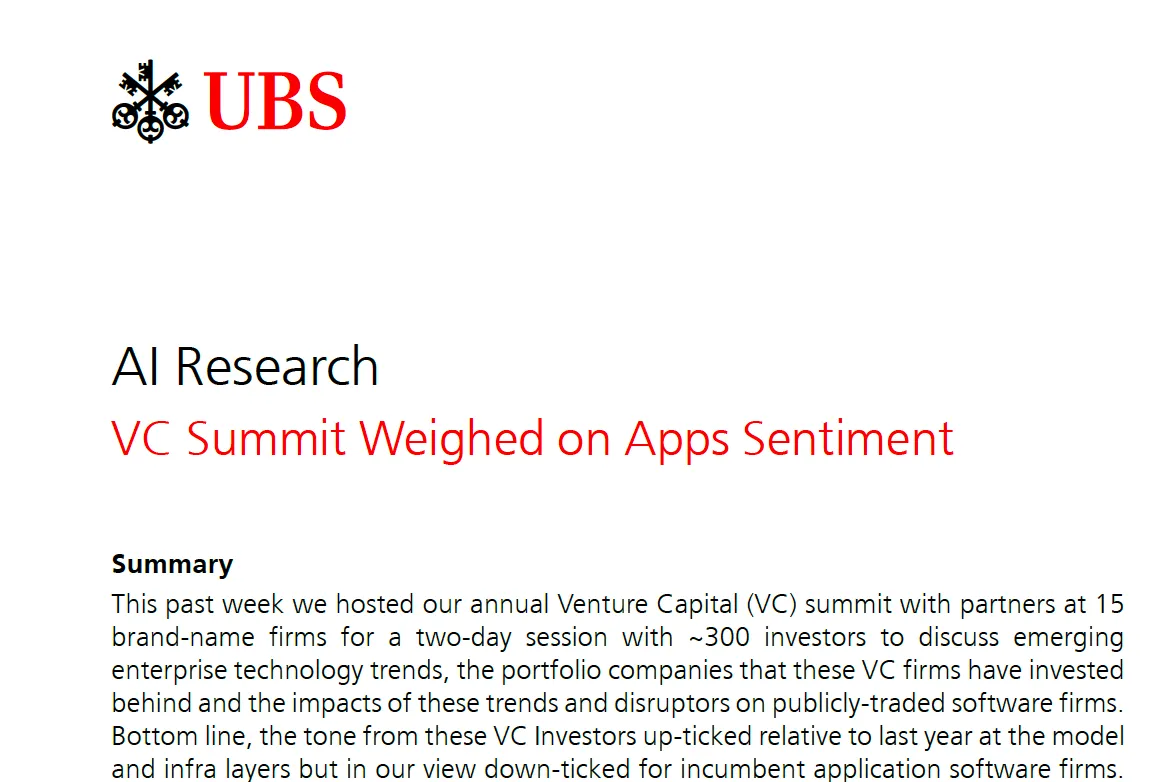 UBS

AI Research
VC Summit Weighed on Apps Sentiment

Summary
This past week we hosted our annual Venture Capital (VC) summit with partners at 15 brand-name firms for a two-day session with ~300 investors to discuss emerging enterprise technology trends, the portfolio companies that these VC firms have invested behind and the impacts of these trends and disruptors on publicly-traded software firms. Bottom line, the tone from these VC Investors up-ticked relative to last year at the model and infra layers but in our view down-ticked for incumbent application software firms.